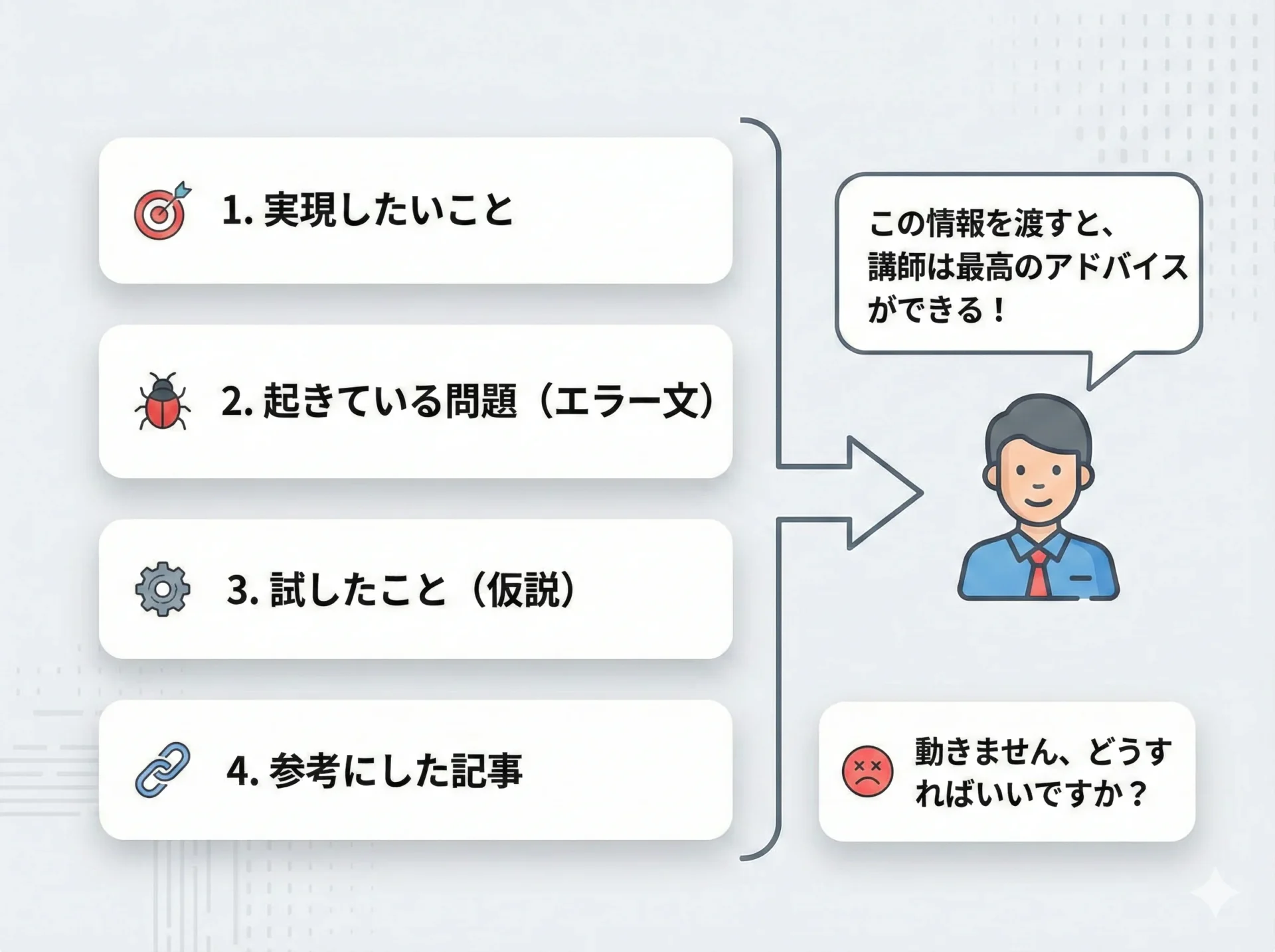 1. 実現したいこと

2. 起きている問題（エラー文）

3. 試したこと（仮説）

4. 参考にした記事

この情報を渡すと、講師は最高のアドバイスができる！

動きません、どうすればいいですか？